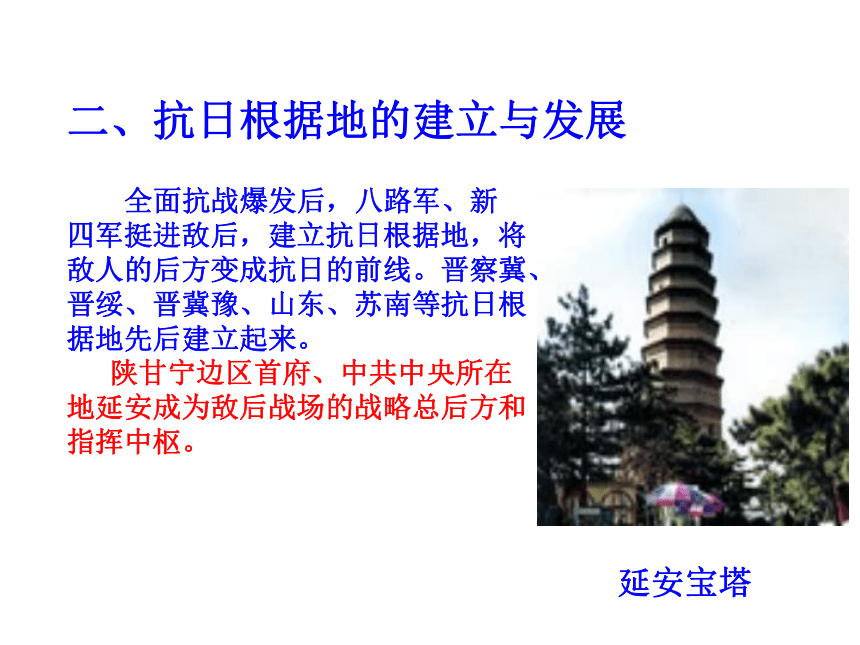 二、抗日根据地的建立与发展

全面抗战爆发后，八路军、新四军挺进敌后，建立抗日根据地，将敌人的后方变成抗日的前线。晋察冀、晋绥、晋冀豫、山东、苏南等抗日根据地先后建立起来。

陕甘宁边区首府、中共中央所在地延安成为敌后战场的战略总后方和指挥中枢。

延安宝塔